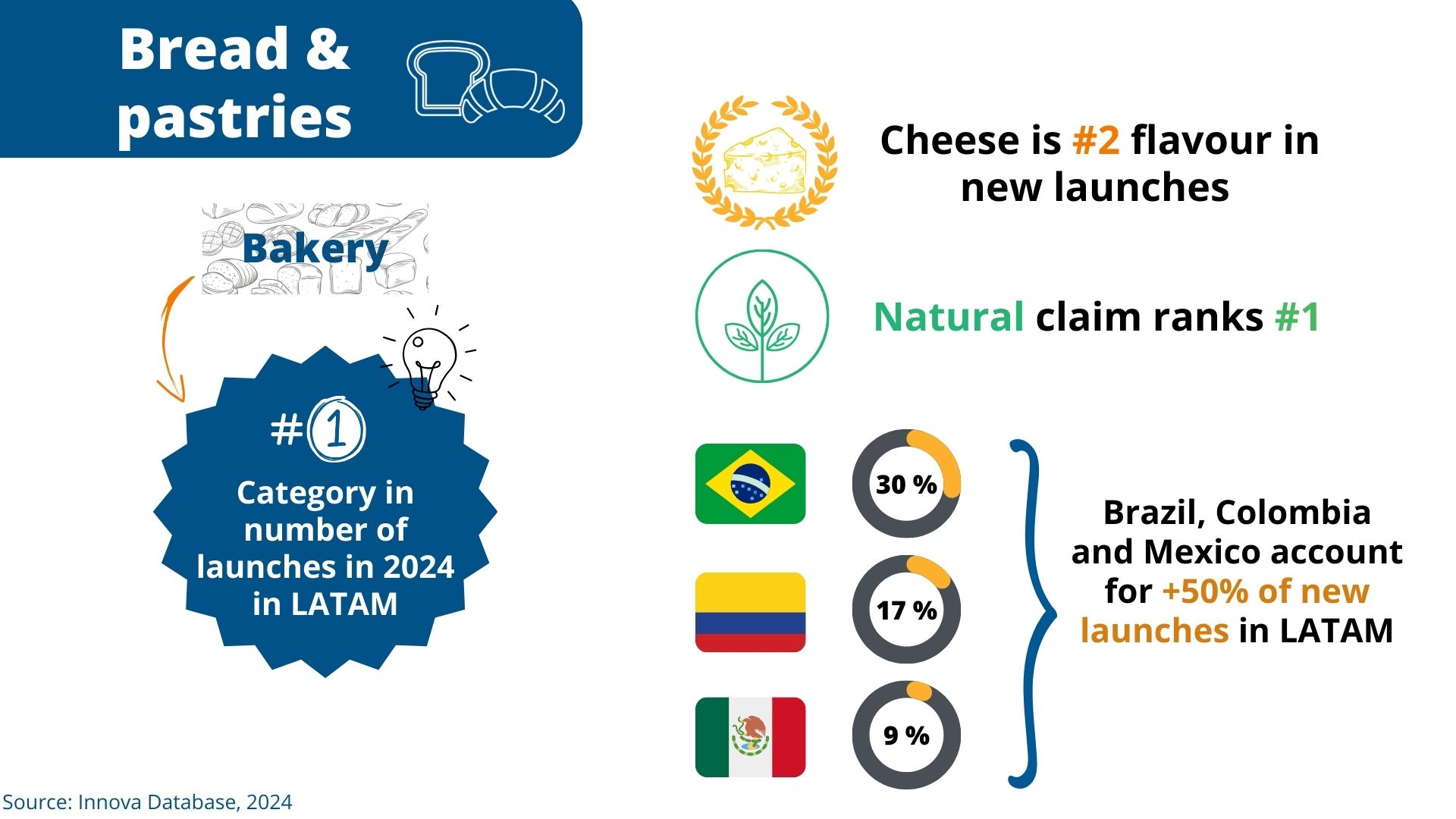 Bread & pastries

Bakery

#1

Category in number of launches in 2024 in LATAM

Cheese is #2 flavour in new launches

Natural claim ranks #1

30 %

17 %

9 %

Brazil, Colombia and Mexico account for +50% of new launches in LATAM

Source: Innova Database, 2024